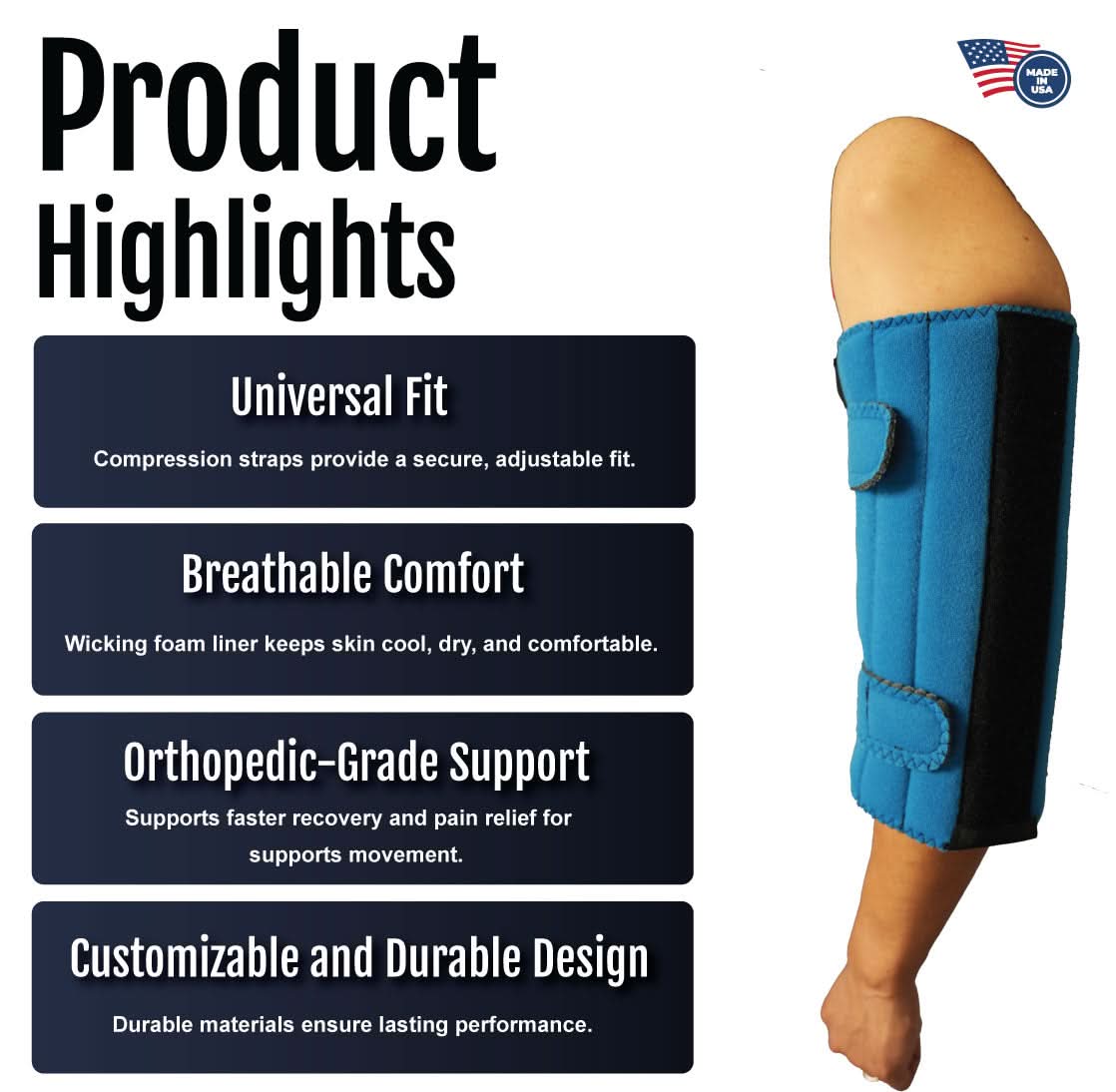 Product Highlights

MADE IN USA

Universal Fit

Compression straps provide a secure, adjustable fit.

Breathable Comfort

Wicking foam liner keeps skin cool, dry, and comfortable.

Orthopedic-Grade Support

Supports faster recovery and pain relief for supports movement.

Customizable and Durable Design

Durable materials ensure lasting performance.